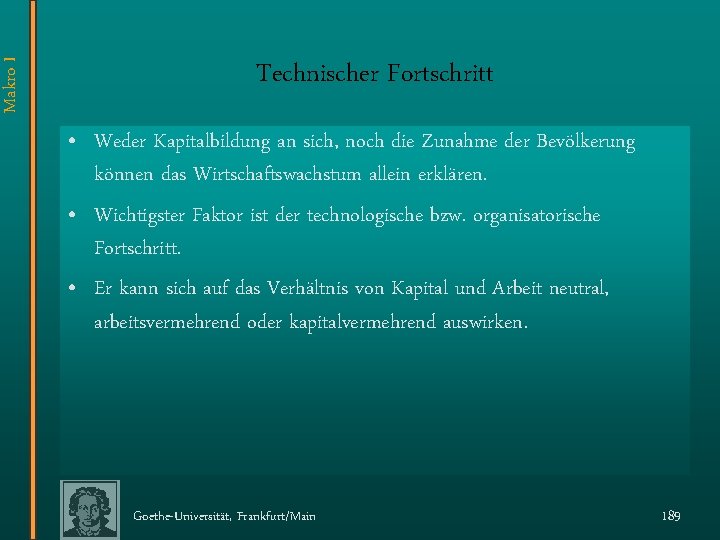 Makro I

Technischer Fortschritt

• Weder Kapitalbildung an sich, noch die Zunahme der Bevölkerung können das Wirtschaftswachstum allein erklären.

• Wichtigster Faktor ist der technologische bzw. organisatorische Fortschritt.

• Er kann sich auf das Verhältnis von Kapital und Arbeit neutral, arbeitsvermehrend oder kapitalvermehrend auswirken.

Goethe-Universität, Frankfurt/Main

189